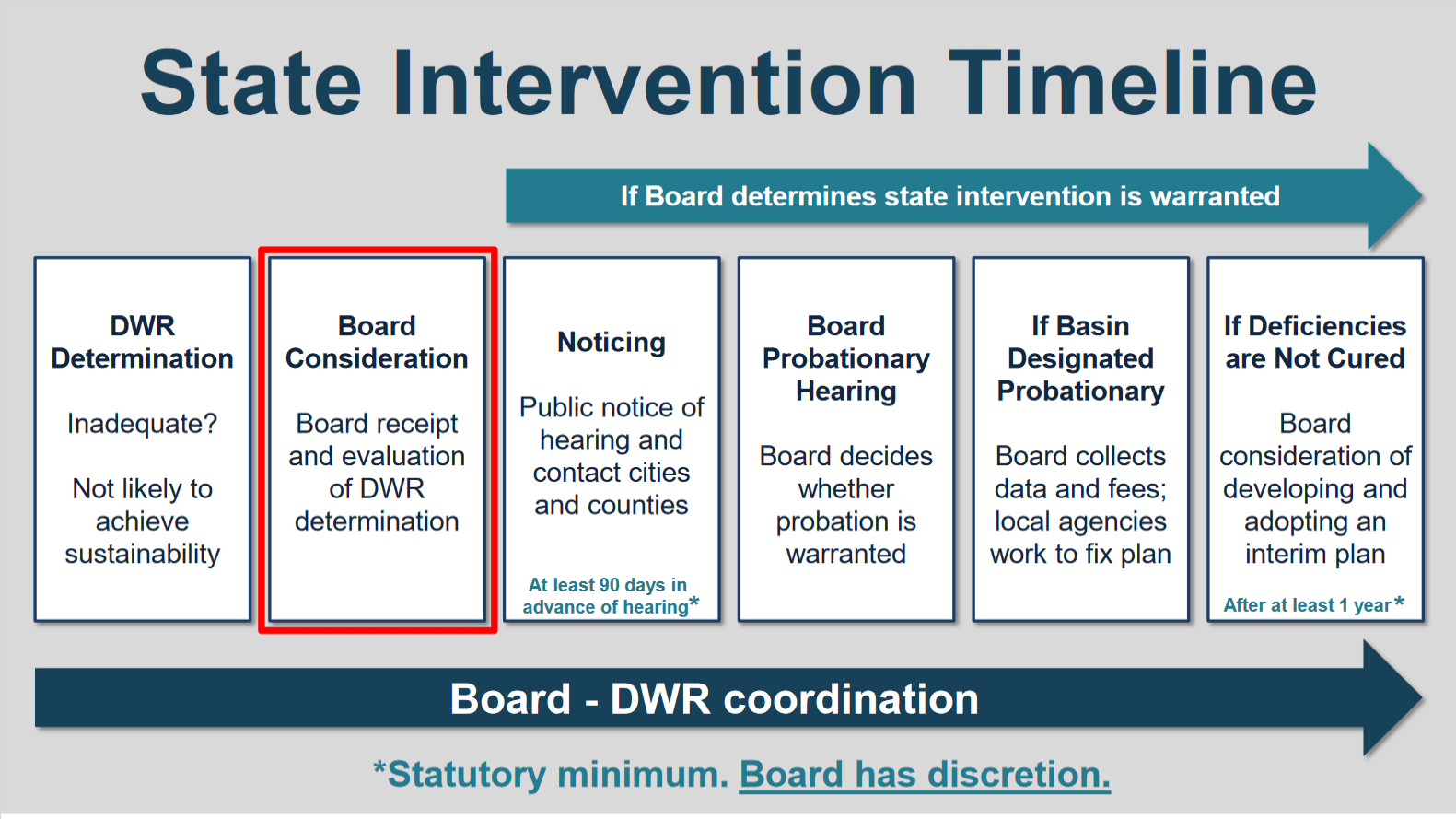 State Intervention Timeline

If Board determines state intervention is warranted

DWR Determination

Inadequate?

Not likely to achieve sustainability

Board Consideration

Board receipt and evaluation of DWR determination

Noticing

Public notice of hearing and contact cities and counties

At least 90 days in advance of hearing*

Board Probationary Hearing

Board decides whether probation is warranted

If Basin Designated Probationary

Board collects data and fees; local agencies work to fix plan

If Deficiencies are Not Cured

Board consideration of developing and adopting an interim plan

After at least 1 year*

Board - DWR coordination

*Statutory minimum. Board has discretion.